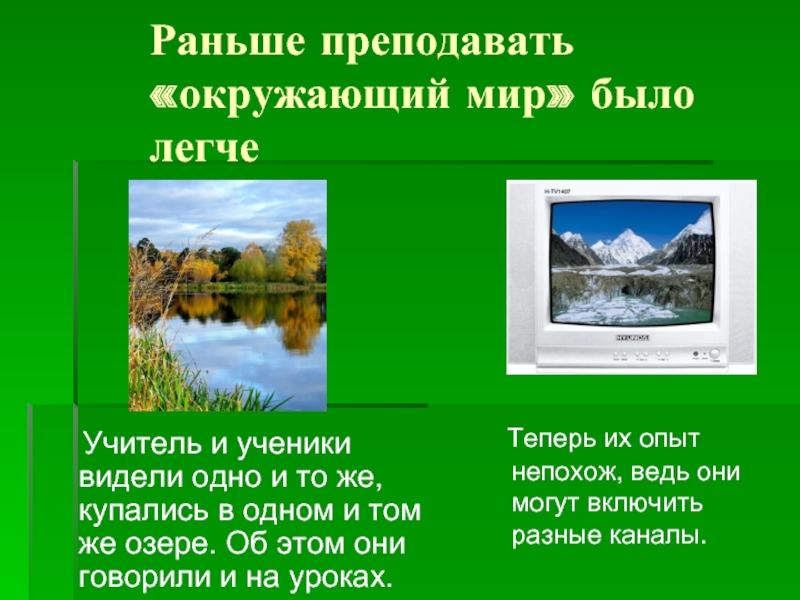 Раньше преподавать «окружающий мир» было легче

H-TV1407

HYUNDAI

Учитель и ученики видели одно и то же, купались в одном и том же озере. Об этом они говорили и на уроках.

Теперь их опыт непохож, ведь они могут включить разные каналы.